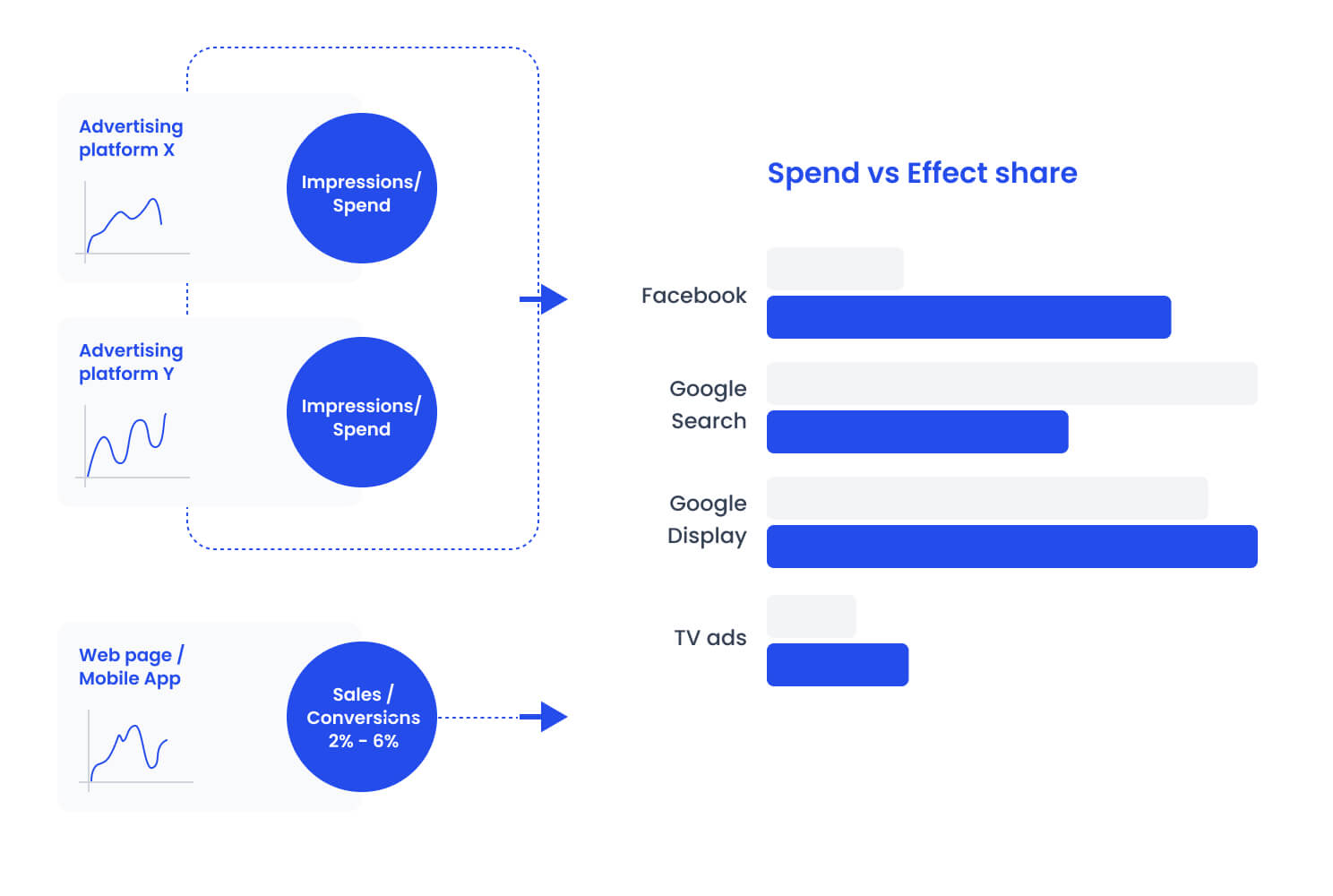 Advertising platform X

Impressions/ Spend

Advertising platform Y

Impressions/ Spend

Web page / Mobile App

Sales / Conversions 2% - 6%

Spend vs Effect share

Facebook

Google Search

Google Display

TV ads